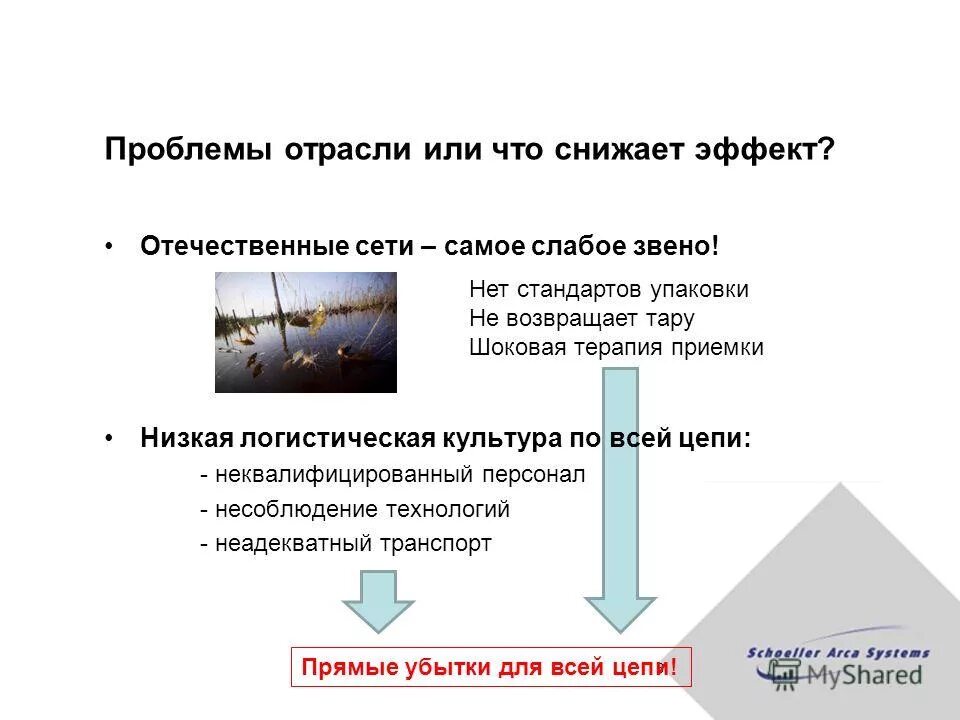 Проблемы отрасли или что снижает эффект?

• Отечественные сети – самое слабое звено!

Нет стандартов упаковки
Не возвращает тару
Шоковая терапия приемки

• Низкая логистическая культура по всей цепи:
- неквалифицированный персонал
- несоблюдение технологий
- неадекватный транспорт

Прямые убытки для всей цепи!

Schoeller Arca Systems
MyShared